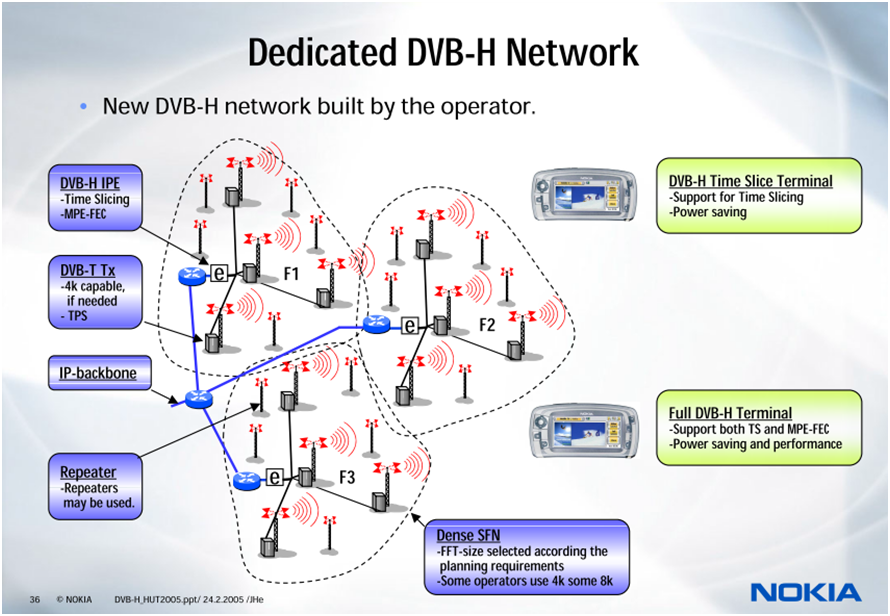 Dedicated DVB-H Network

• New DVB-H network built by the operator.

DVB-H IPE
-Time Slicing
-MPE-FEC

DVB-T Tx
-4k capable, if needed
- TPS

IP-backbone

Repeater
-Repeaters may be used.

e

F1

e

F2

e

F3

DVB-H Time Slice Terminal
-Support for Time Slicing
-Power saving

Full DVB-H Terminal
-Support both TS and MPE-FEC
-Power saving and performance

Dense SFN
-FFT-size selected according the planning requirements
-Some operators use 4k some 8k

36 © NOKIA DVB-H_HUT2005.ppt/ 24.2.2005 /JHe

NOKIA